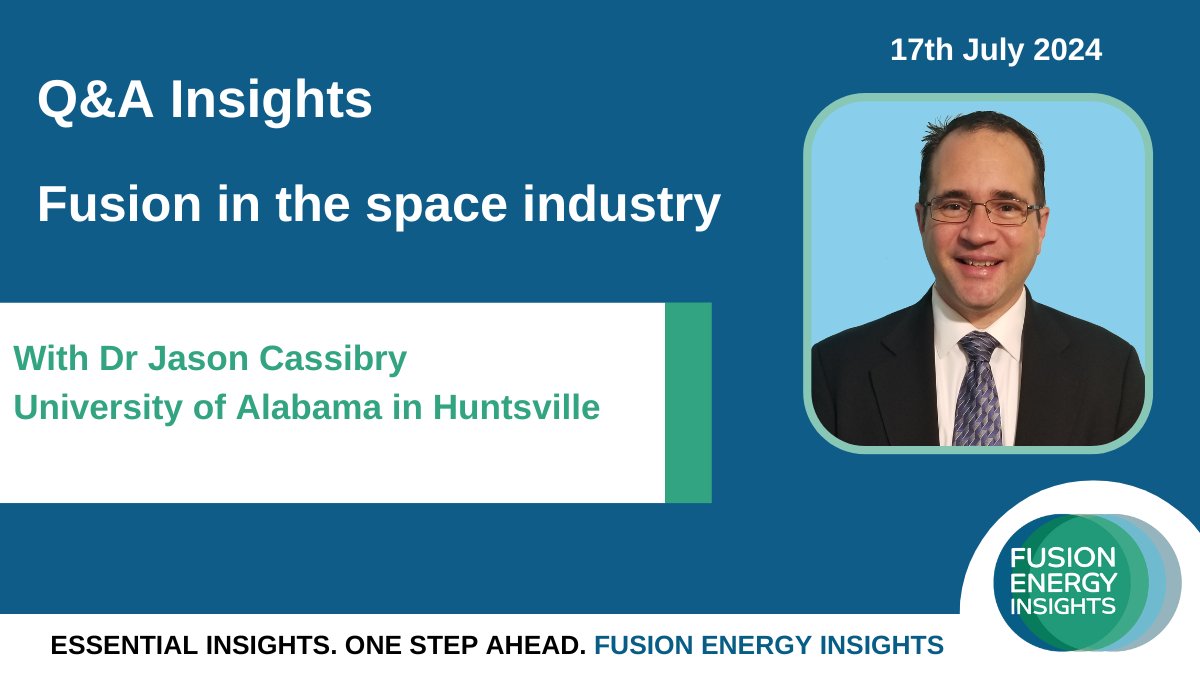 17th July 2024

Q&A Insights

Fusion in the space industry

With Dr Jason Cassibry
University of Alabama in Huntsville

FUSION ENERGY INSIGHTS

ESSENTIAL INSIGHTS. ONE STEP AHEAD. FUSION ENERGY INSIGHTS